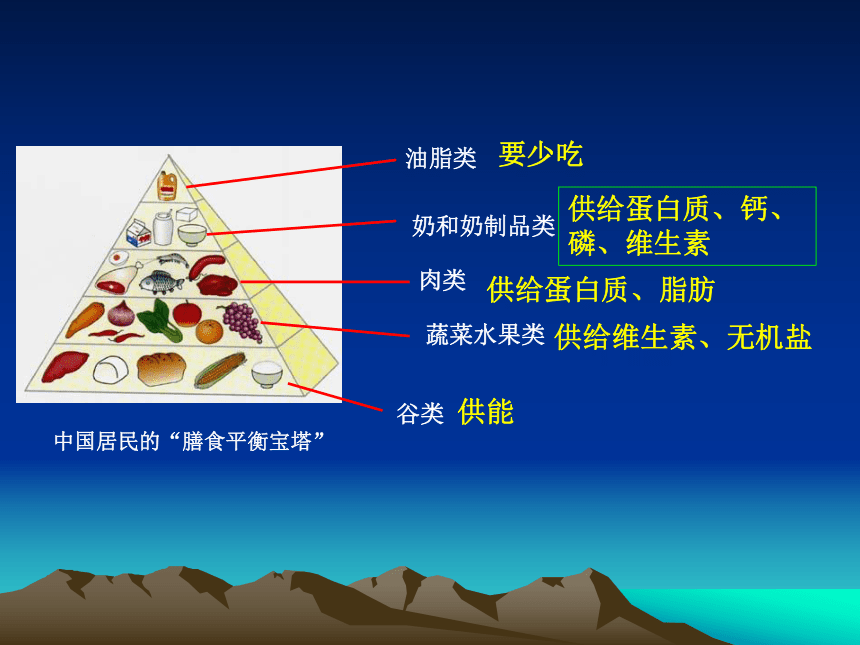 油脂类 要少吃

奶和奶制品类 供给蛋白质、钙、磷、维生素

肉类 供给蛋白质、脂肪

蔬菜水果类 供给维生素、无机盐

谷类 供能

中国居民的“膳食平衡宝塔”